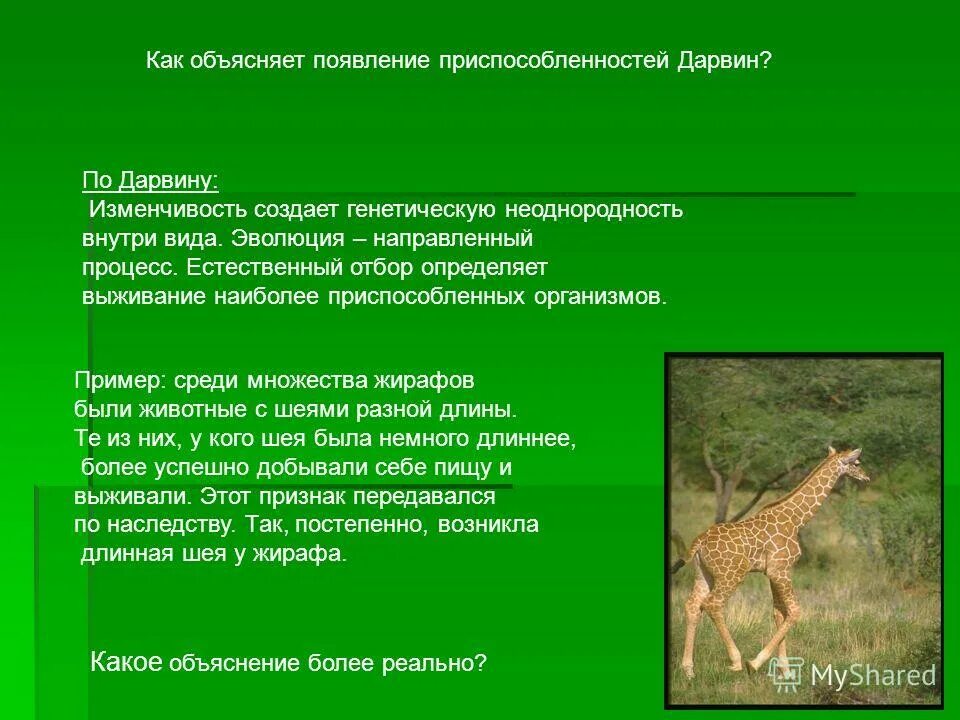 Как объясняет появление приспособленностей Дарвин?

По Дарвину:
Изменчивость создает генетическую неоднородность внутри вида. Эволюция – направленный процесс. Естественный отбор определяет выживание наиболее приспособленных организмов.

Пример: среди множества жирафов были животные с шеями разной длины. Те из них, у кого шея была немного длиннее, более успешно добывали себе пищу и выживали. Этот признак передавался по наследству. Так, постепенно, возникла длинная шея у жирафа.

Какое объяснение более реально?

MyShared